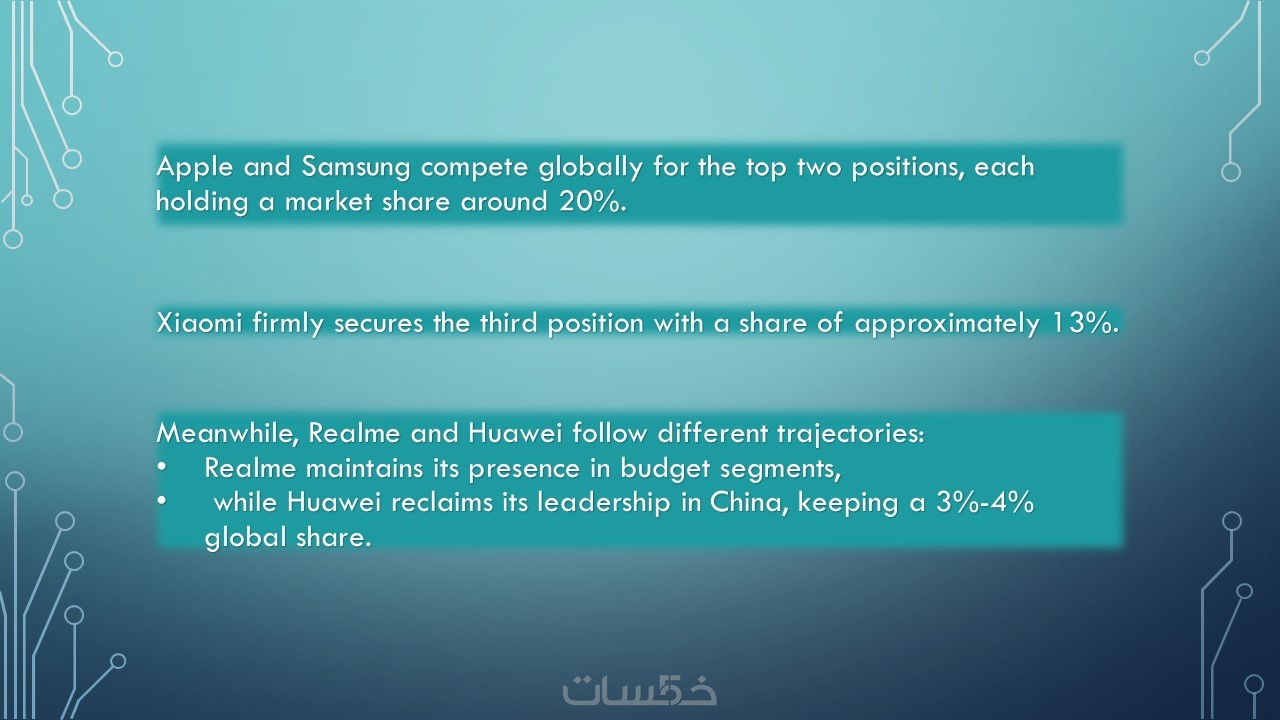 Apple and Samsung compete globally for the top two positions, each holding a market share around 20%.

Xiaomi firmly secures the third position with a share of approximately 13%.

Meanwhile, Realme and Huawei follow different trajectories:
• Realme maintains its presence in budget segments,
• while Huawei reclaims its leadership in China, keeping a 3%-4% global share.

خمسات